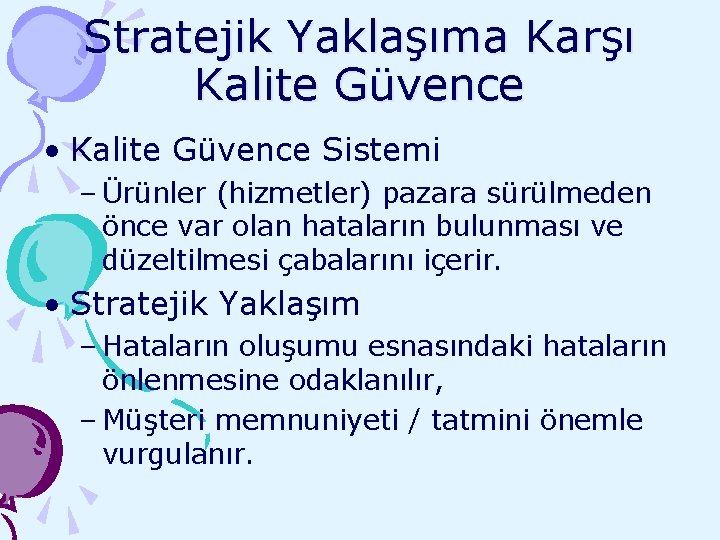 Stratejik Yaklaşıma Karşı Kalite Güvence

• Kalite Güvence Sistemi
– Ürünler (hizmetler) pazara sürülmeden önce var olan hataların bulunması ve düzeltilmesi çabalarını içerir.

• Stratejik Yaklaşım
– Hataların oluşumu esnasındaki hataların önlenmesine odaklanılır,
– Müşteri memnuniyeti / tatmini önemle vurgulanır.